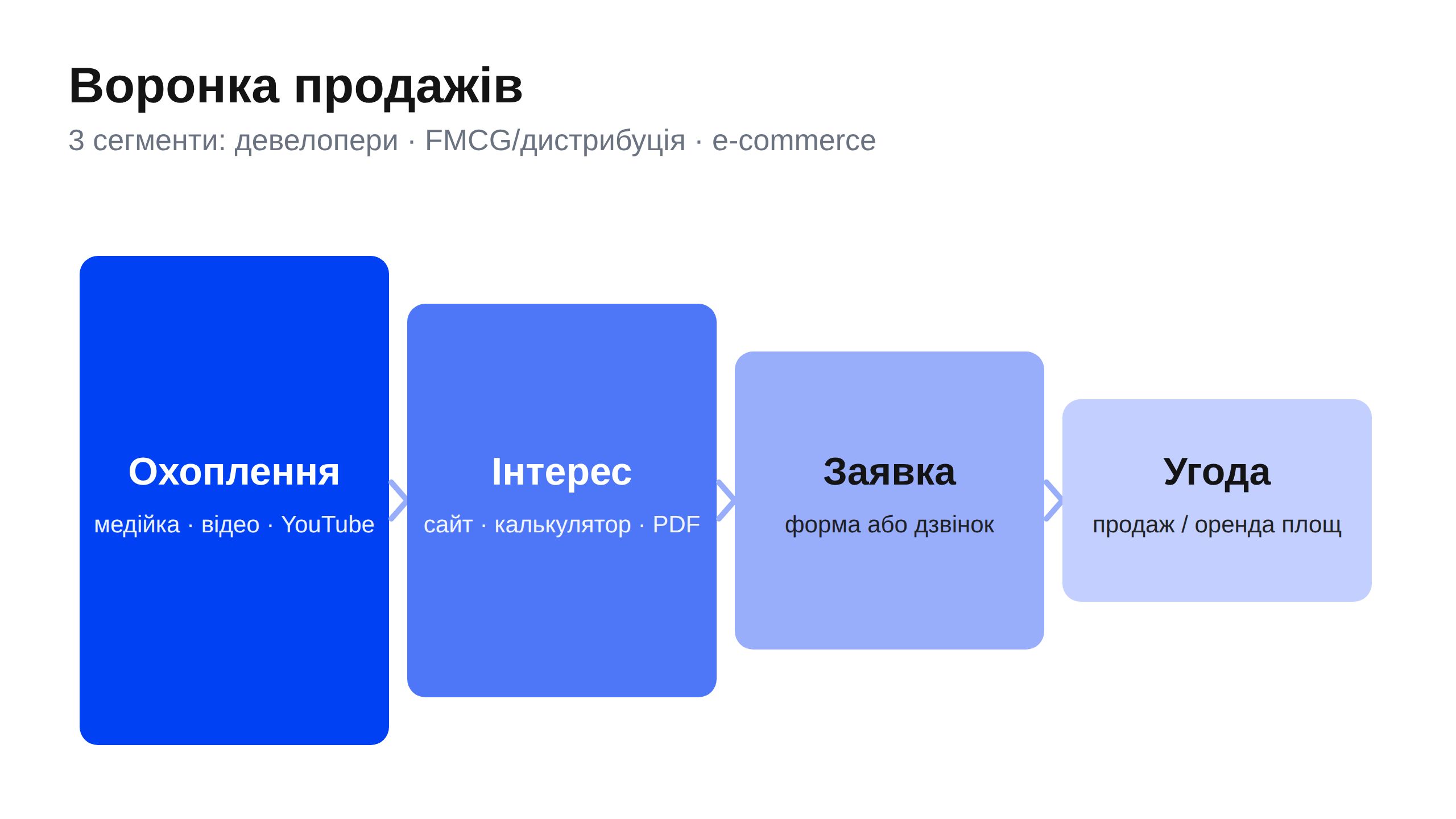 Воронка продажів

3 сегменти: девелопери · FMCG/дистрибуція · e-commerce

Охоплення
медійка · відео · YouTube

Інтерес
сайт · калькулятор · PDF

Заявка
форма або дзвінок

Угода
продаж / оренда площ